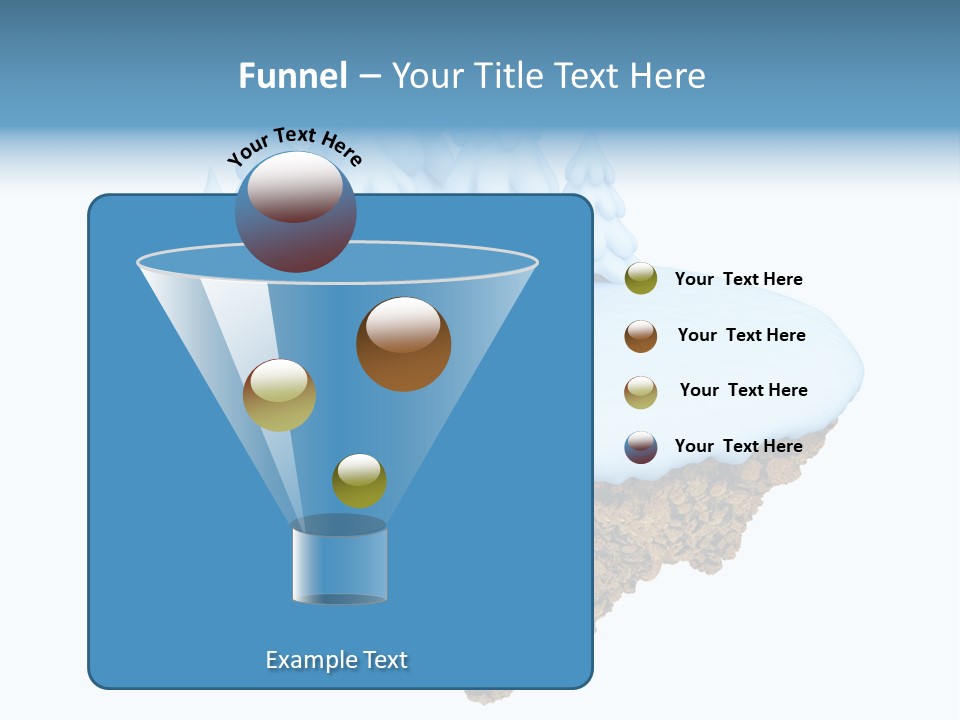 Funnel – Your Title Text Here

Your Text Here

Your Text Here

Your Text Here

Your Text Here

Your Text Here

Example Text